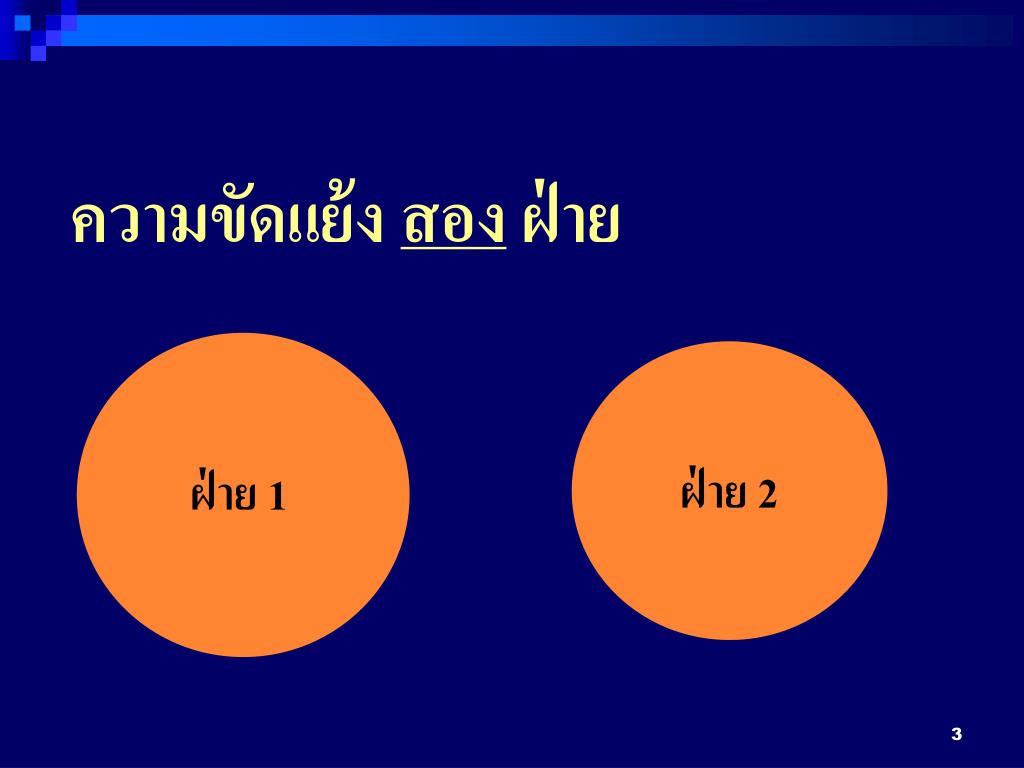 ความขัดแย้ง สอง ฝ่าย

ฝ่าย 1

ฝ่าย 2

3